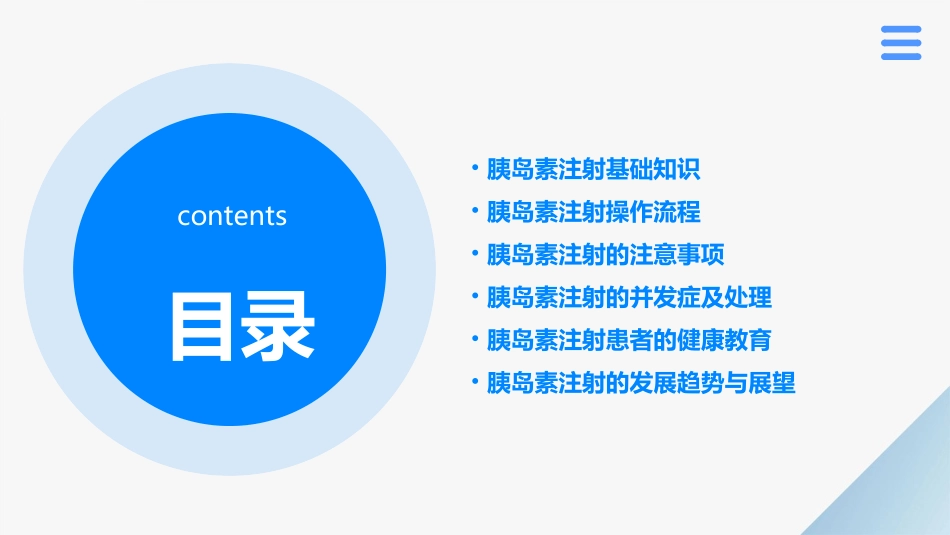 contents

目录

• 胰岛素注射基础知识
• 胰岛素注射操作流程
• 胰岛素注射的注意事项
• 胰岛素注射的并发症及处理
• 胰岛素注射患者的健康教育
• 胰岛素注射的发展趋势与展望